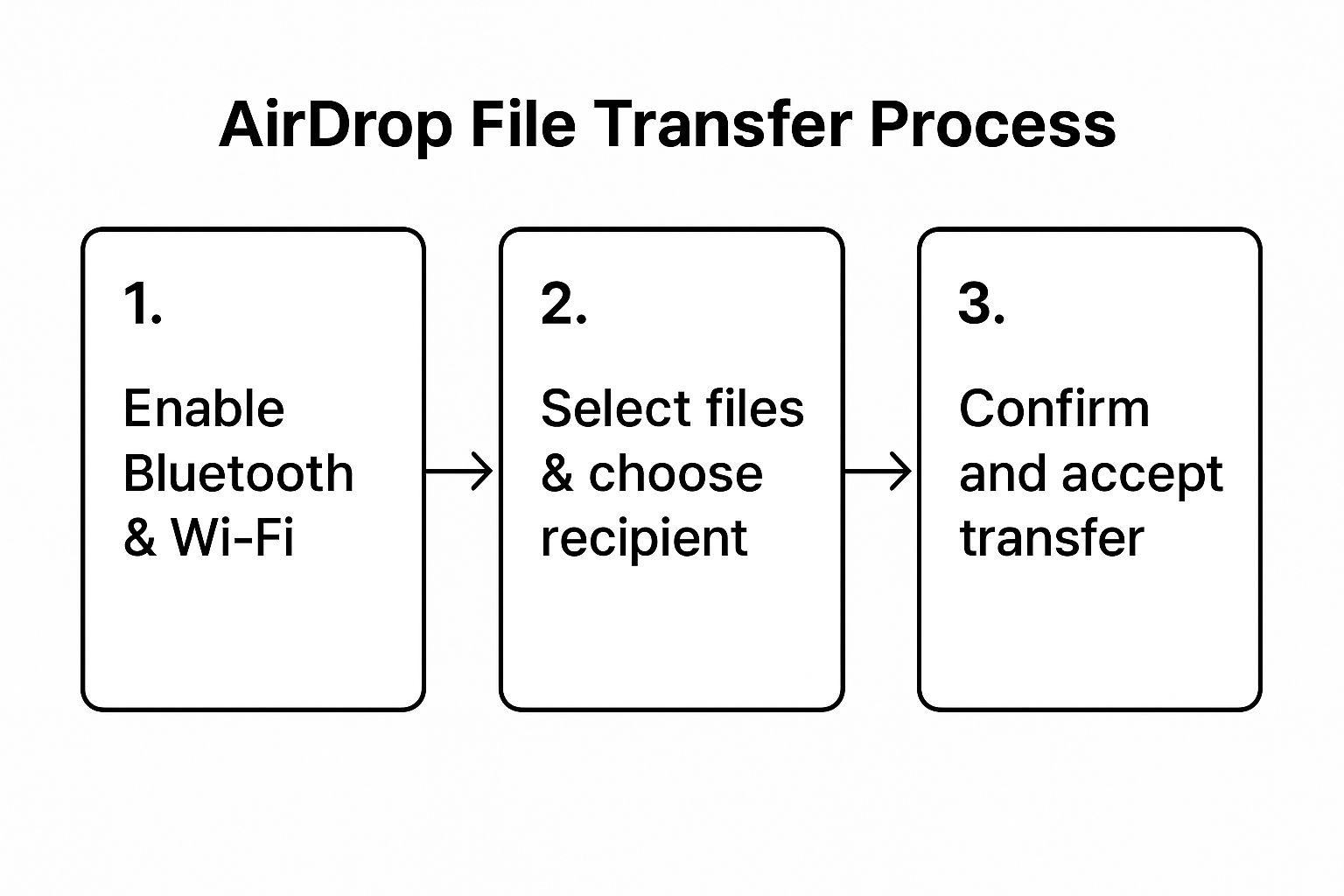 AirDrop File Transfer Process

1.

Enable Bluetooth & Wi-Fi

2.

Select files & choose recipient

3.

Confirm and accept transfer